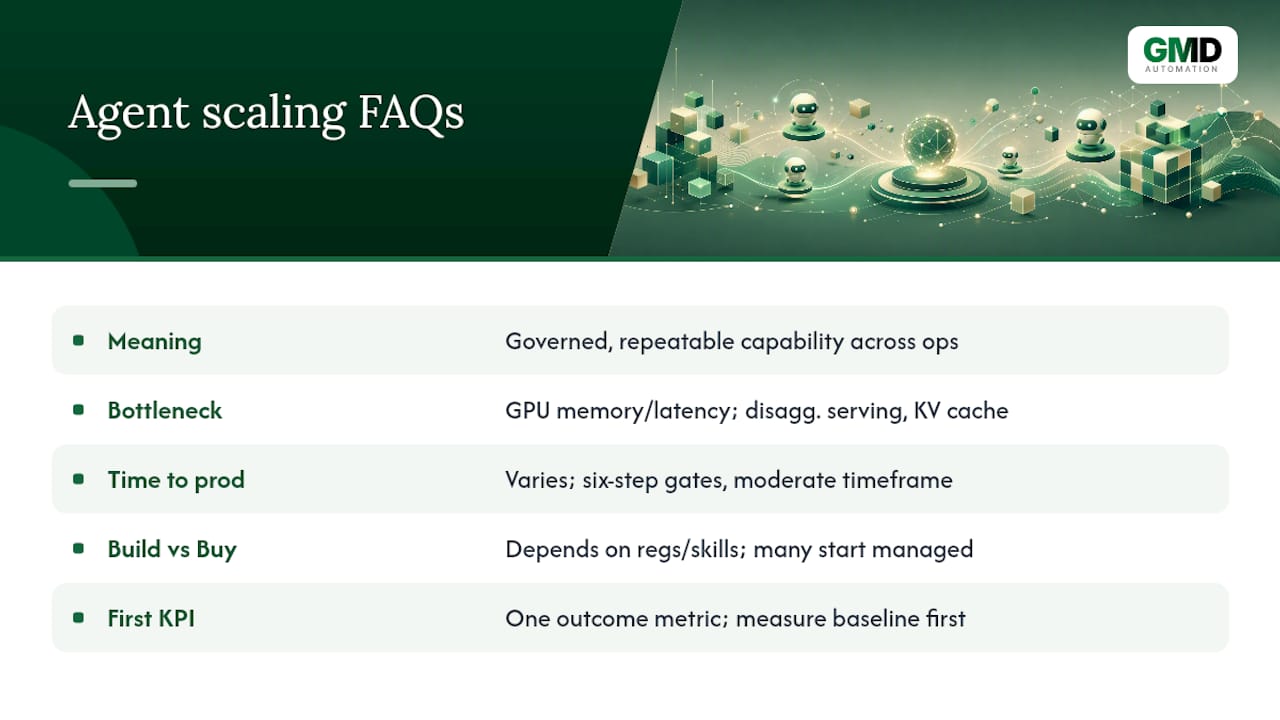 Agent scaling FAQs

GMD
AUTOMATION

| | |
|---|---|
| Meaning | Governed, repeatable capability across ops |
| Bottleneck | GPU memory/latency; disagg. serving, KV cache |
| Time to prod | Varies; six-step gates, moderate timeframe |
| Build vs Buy | Depends on regs/skills; many start managed |
| First KPI | One outcome metric; measure baseline first |